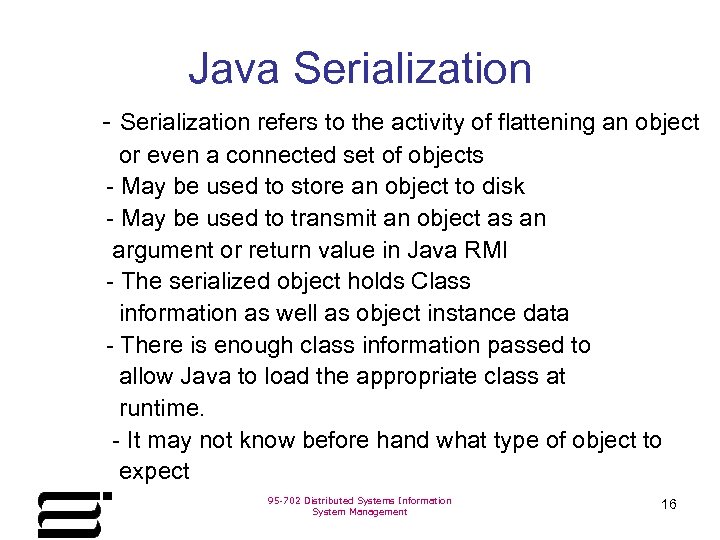 Java Serialization

- Serialization refers to the activity of flattening an object or even a connected set of objects
- May be used to store an object to disk
- May be used to transmit an object as an argument or return value in Java RMI
- The serialized object holds Class information as well as object instance data
- There is enough class information passed to allow Java to load the appropriate class at runtime.
- It may not know before hand what type of object to expect

95-702 Distributed Systems Information System Management

16